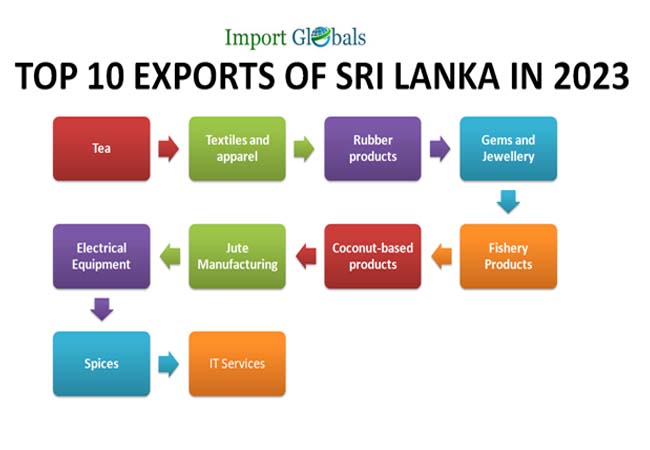 Import Globals

TOP 10 EXPORTS OF SRI LANKA IN 2023

Tea

Textiles and apparel

Rubber products

Gems and Jewellery

Fishery Products

Coconut-based products

Jute Manufacturing

Electrical Equipment

Spices

IT Services